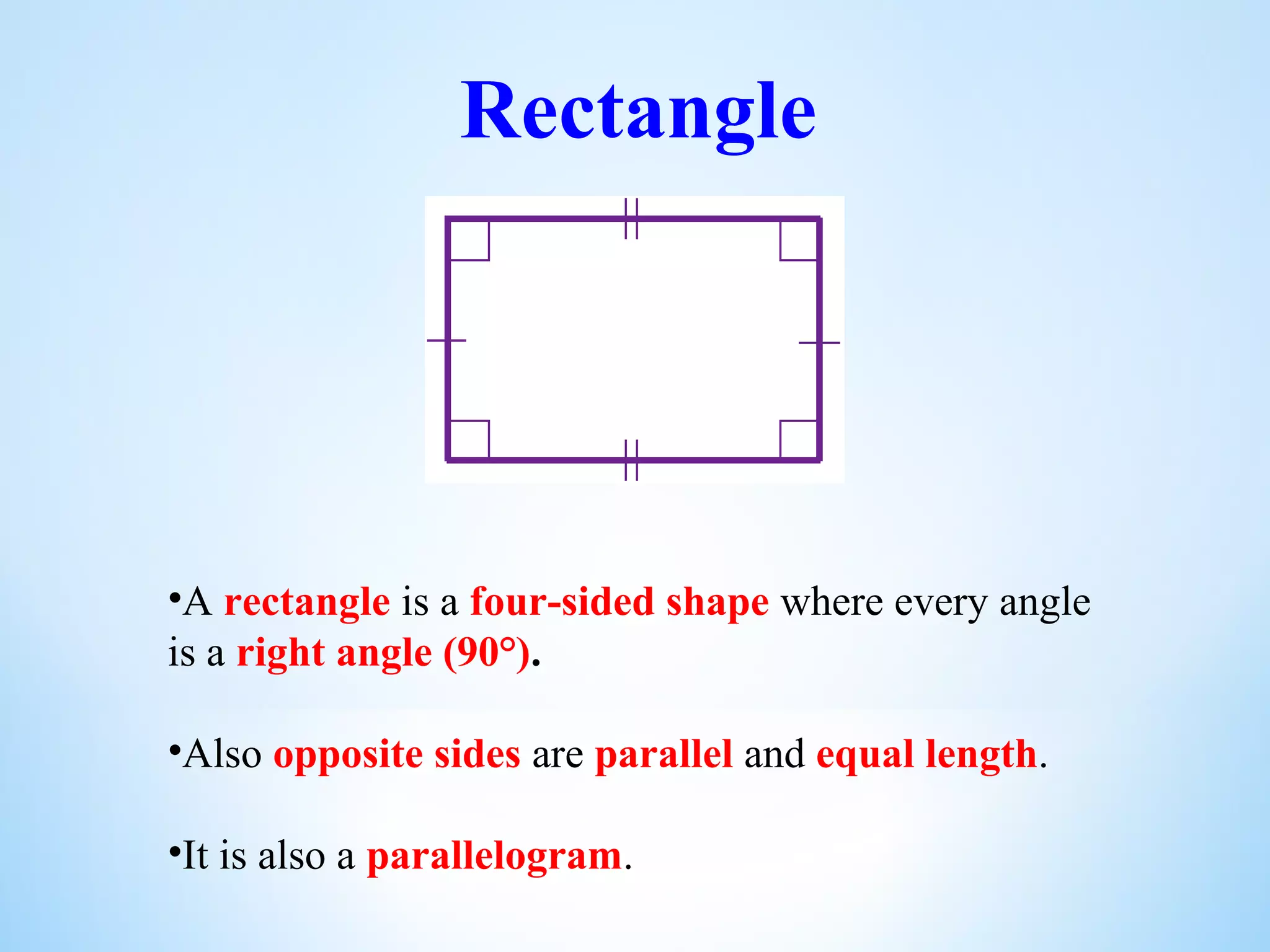 Rectangle

•A rectangle is a four-sided shape where every angle is a right angle (90°).

•Also opposite sides are parallel and equal length.

•It is also a parallelogram.